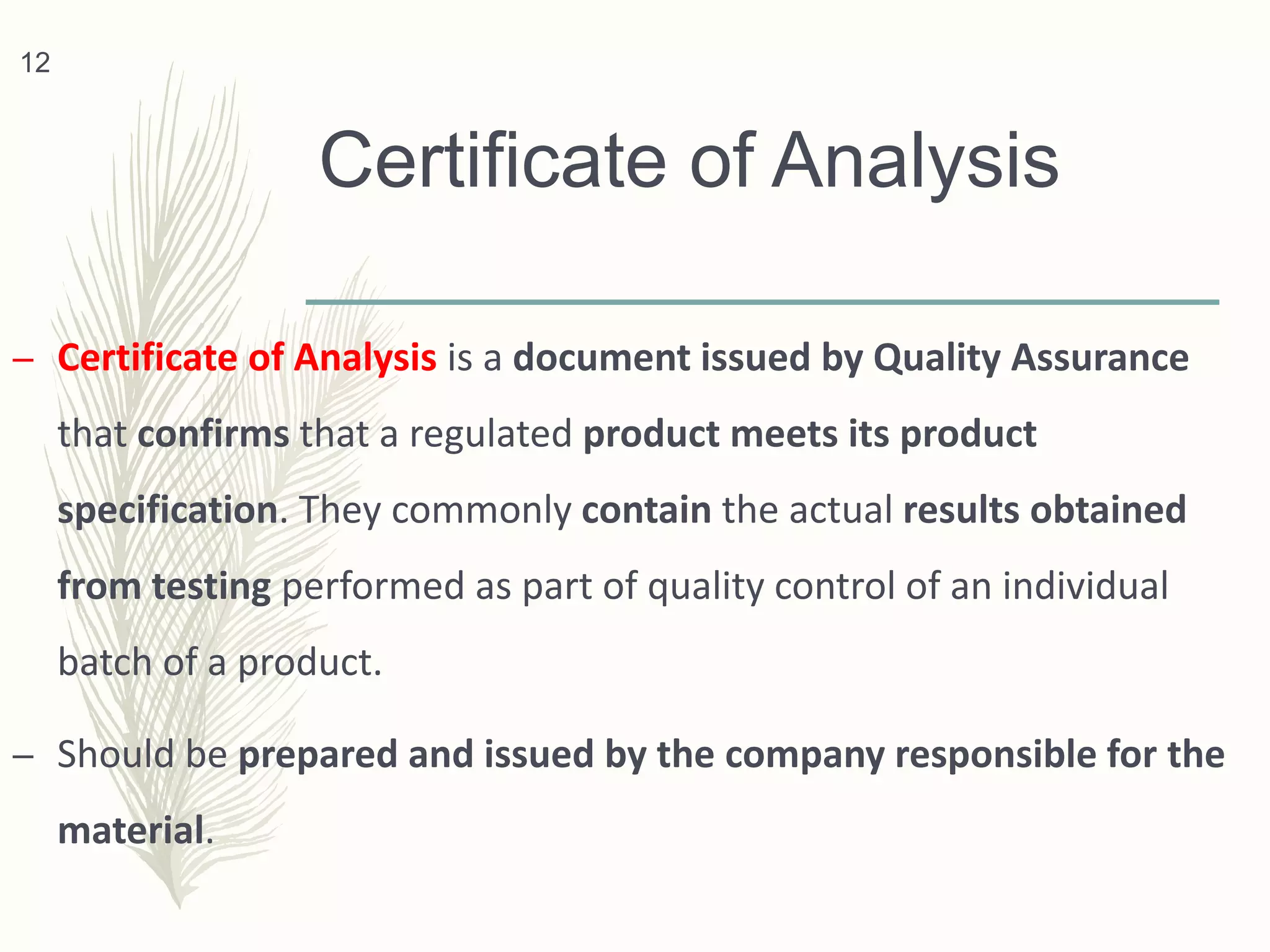 12

Certificate of Analysis

– Certificate of Analysis is a document issued by Quality Assurance that confirms that a regulated product meets its product specification. They commonly contain the actual results obtained from testing performed as part of quality control of an individual batch of a product.

– Should be prepared and issued by the company responsible for the material.